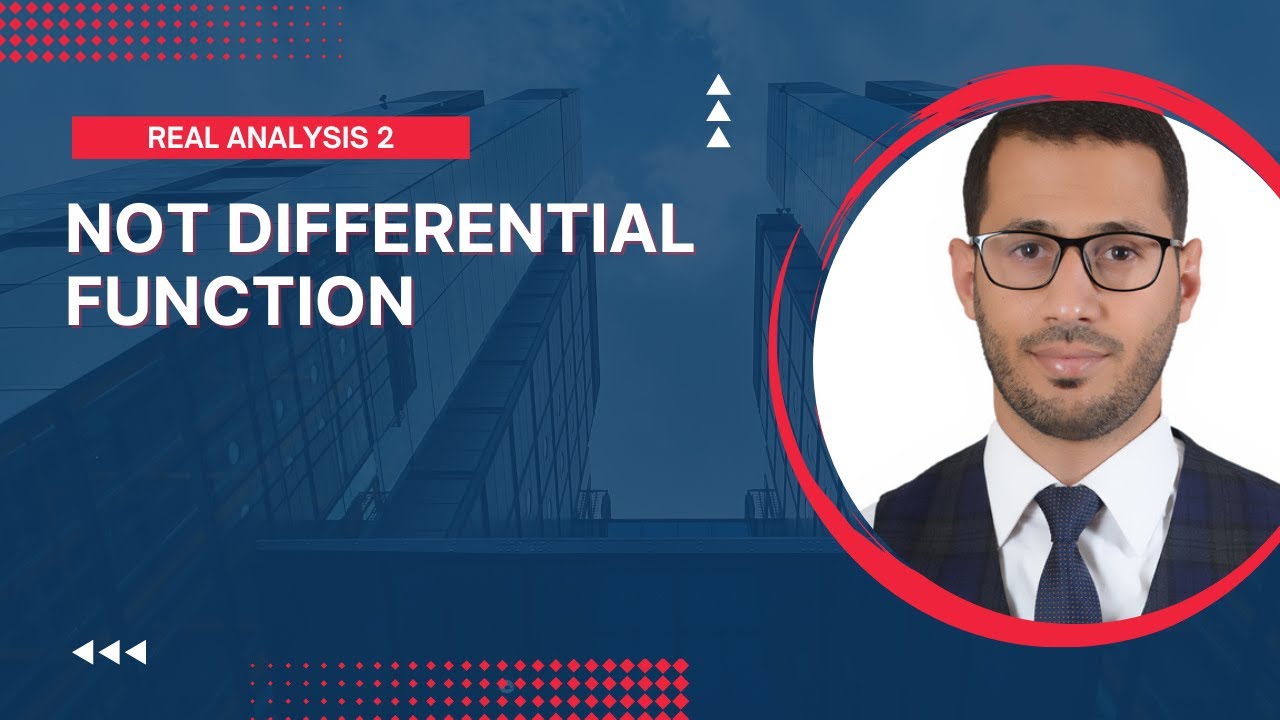 REAL ANALYSIS 2

NOT DIFFERENTIAL FUNCTION